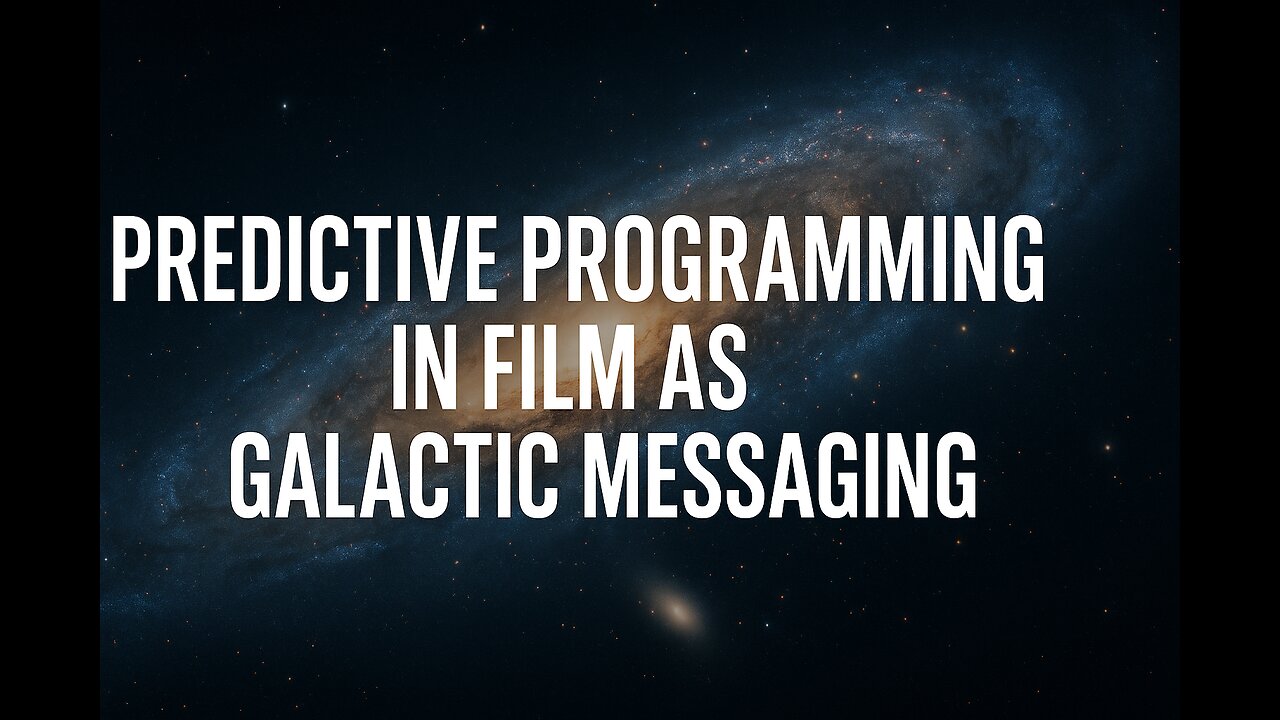 PREDICTIVE PROGRAMMING
IN FILM AS
GALACTIC MESSAGING